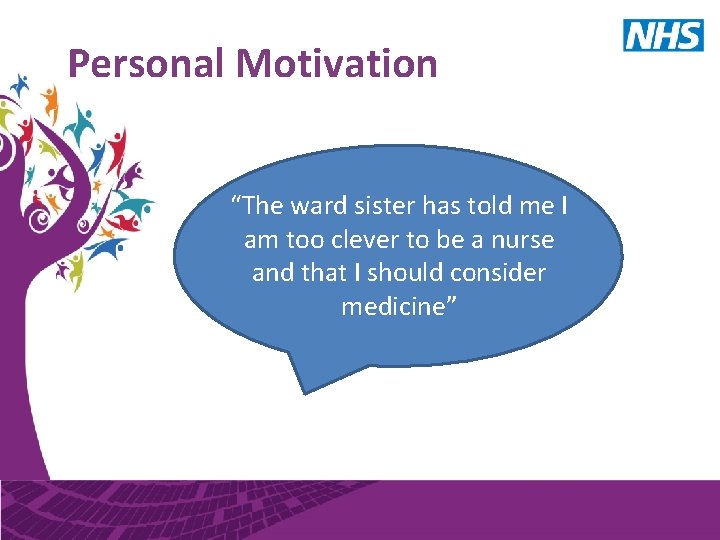 NHS

Personal Motivation

“The ward sister has told me I am too clever to be a nurse and that I should consider medicine”